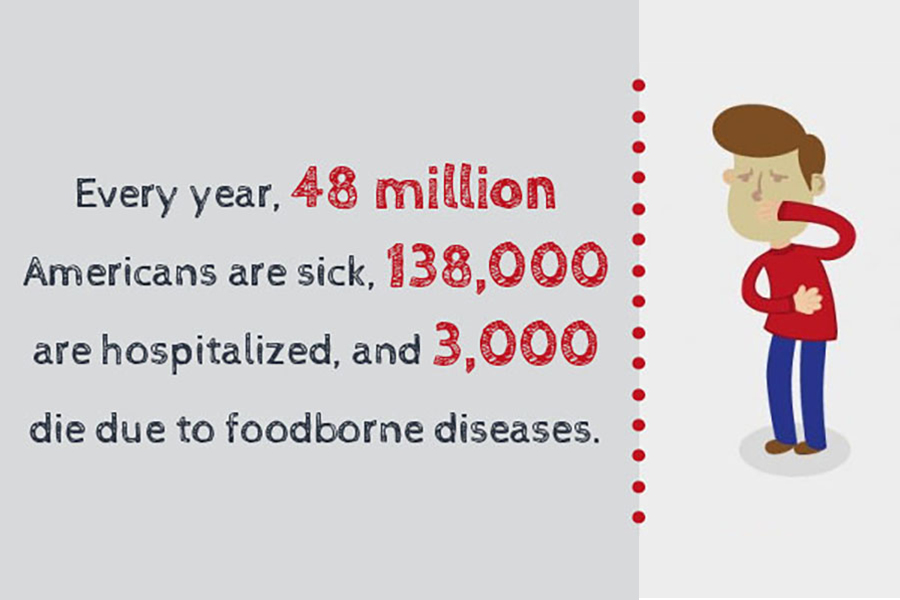 Every year, 48 million Americans are sick, 138,000 are hospitalized, and 3,000 die due to foodborne diseases.